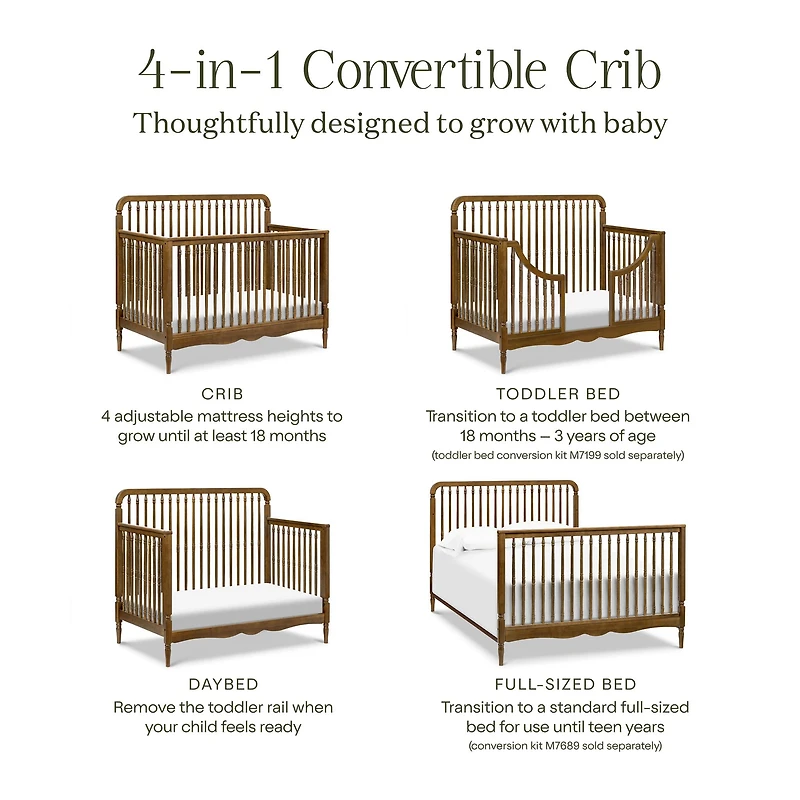 4-in-1 Convertible Crib
Thoughtfully designed to grow with baby

CRIB
4 adjustable mattress heights to grow until at least 18 months

TODDLER BED
Transition to a toddler bed between 18 months – 3 years of age
(toddler bed conversion kit M7199 sold separately)

DAYBED
Remove the toddler rail when your child feels ready

FULL-SIZED BED
Transition to a standard full-sized bed for use until teen years
(conversion kit M7689 sold separately)